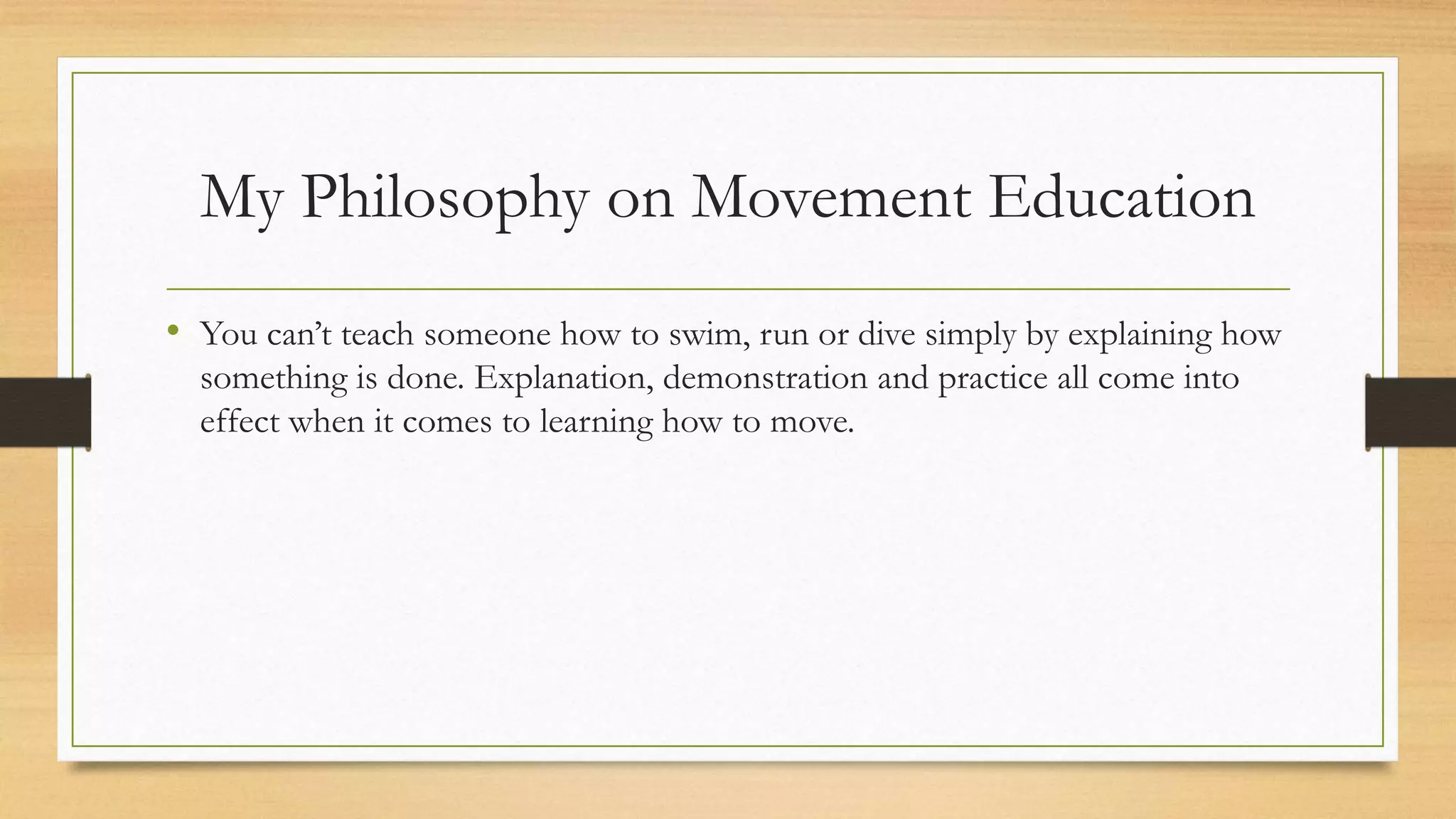 My Philosophy on Movement Education

• You can’t teach someone how to swim, run or dive simply by explaining how something is done. Explanation, demonstration and practice all come into effect when it comes to learning how to move.